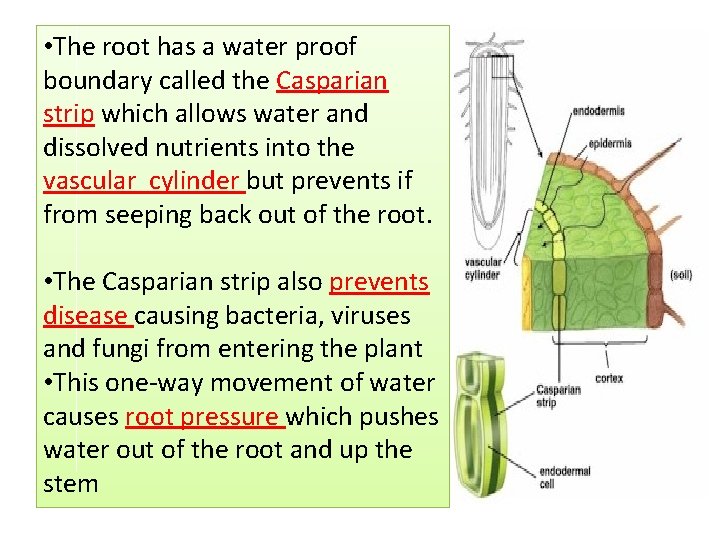 •The root has a water proof boundary called the Casparian strip which allows water and dissolved nutrients into the vascular cylinder but prevents if from seeping back out of the root.

•The Casparian strip also prevents disease causing bacteria, viruses and fungi from entering the plant
•This one-way movement of water causes root pressure which pushes water out of the root and up the stem

endodermis
epidermis
vascular cylinder
(soil)
cortex
Casparian strip
endodermal cell